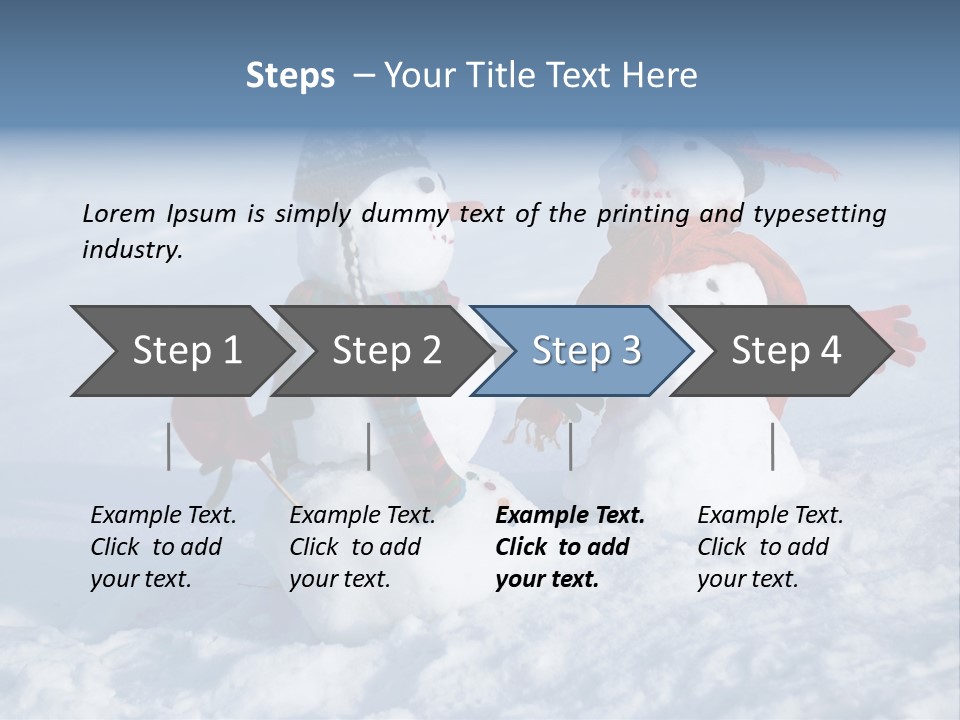 Steps – Your Title Text Here

Lorem Ipsum is simply dummy text of the printing and typesetting industry.

Step 1

Step 2

Step 3

Step 4

Example Text. Click to add your text.

Example Text. Click to add your text.

Example Text. Click to add your text.

Example Text. Click to add your text.